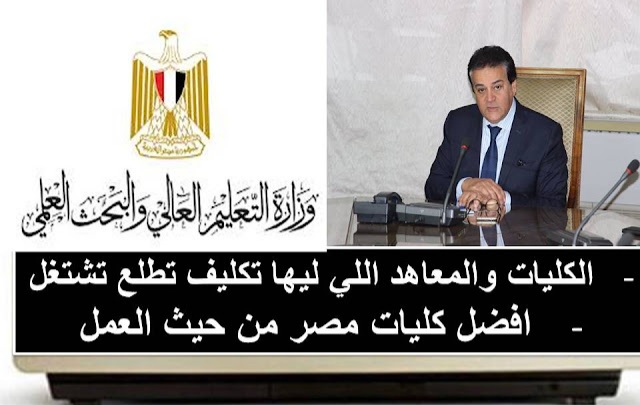 وزارة التعليم العالي والبحث العلمي

- الكليات والمعاهد اللي ليها تكليف تطلع تشتغل

- افضل كليات مصر من حيث العمل